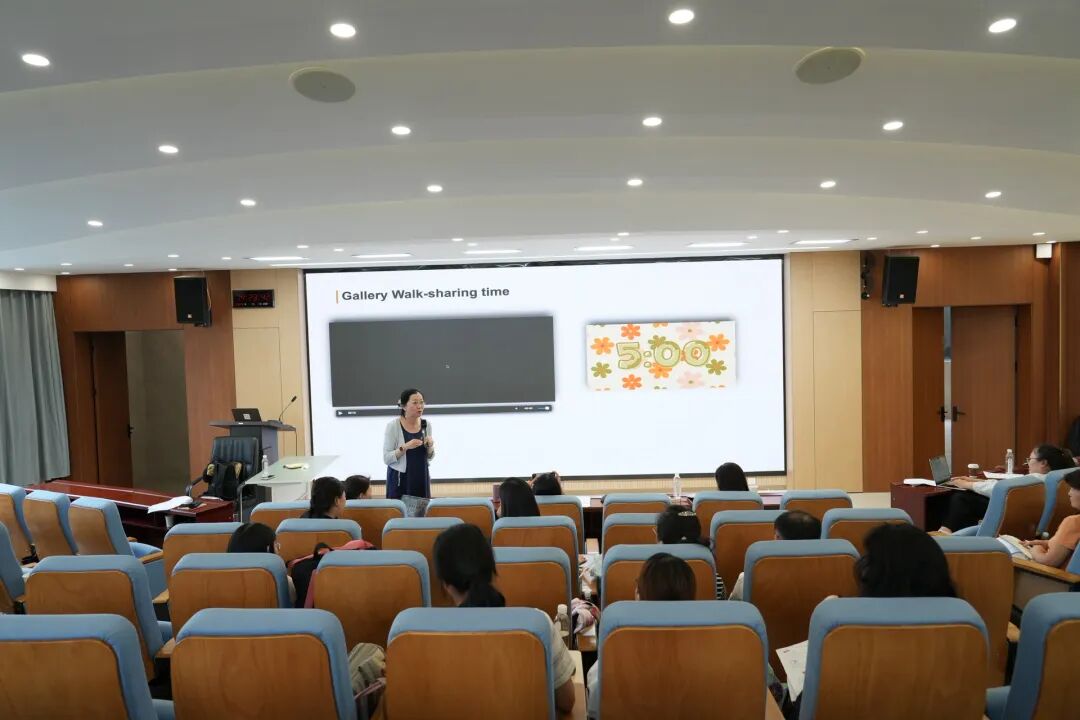 Gallery Walk-sharing time

5:00